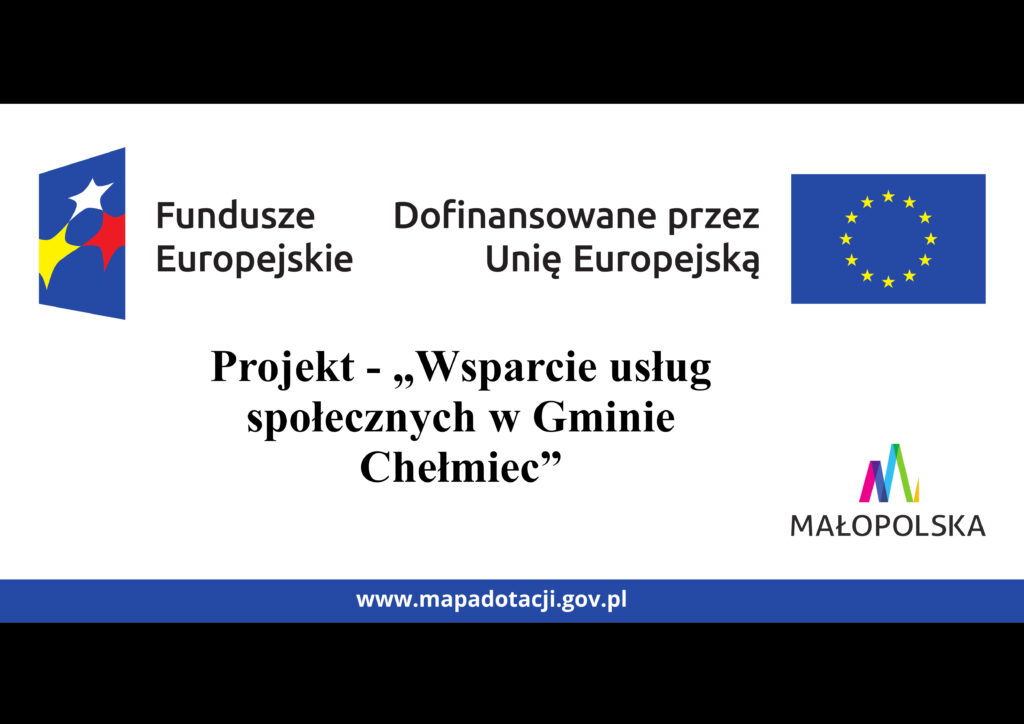 Fundusze Europejskie

Dofinansowane przez Unię Europejską

Projekt - „Wsparcie usług społecznych w Gminie Chełmiec”

MAŁOPOLSKA

www.mapadotacji.gov.pl